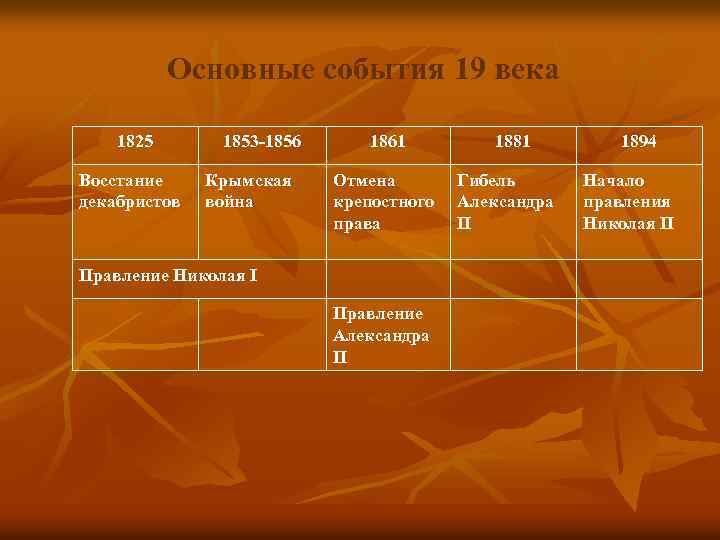 Основные события 19 века

| 1825 | 1853-1856 | 1861 | 1881 | 1894 |
|---|---|---|---|---|
| Восстание декабристов | Крымская война | Отмена крепостного права | Гибель Александра II | Начало правления Николая II |
| Правление Николая I | | | | |
| | | Правление Александра II | | |